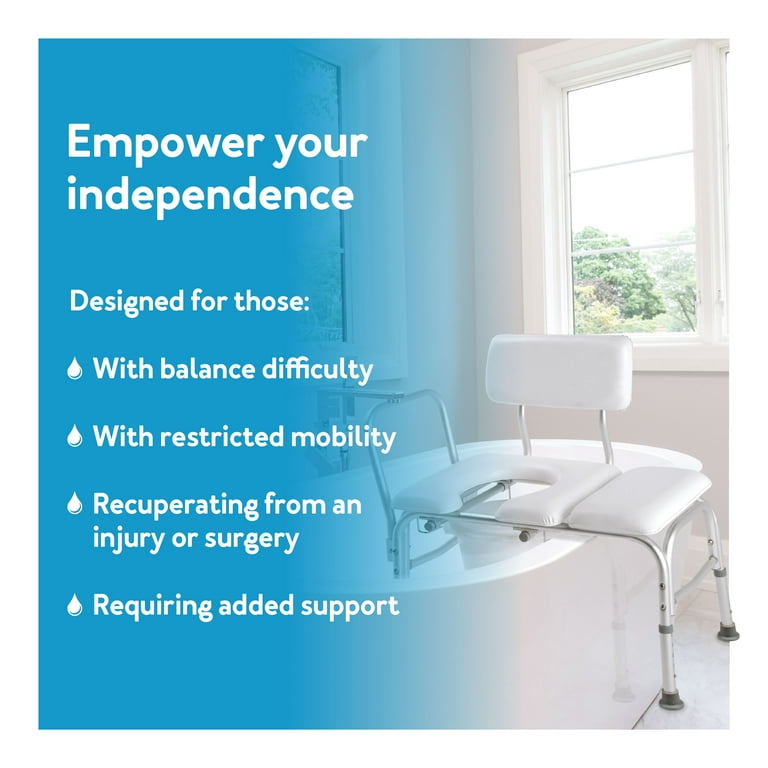 Empower your independence

Designed for those:

With balance difficulty

With restricted mobility

Recuperating from an injury or surgery

Requiring added support